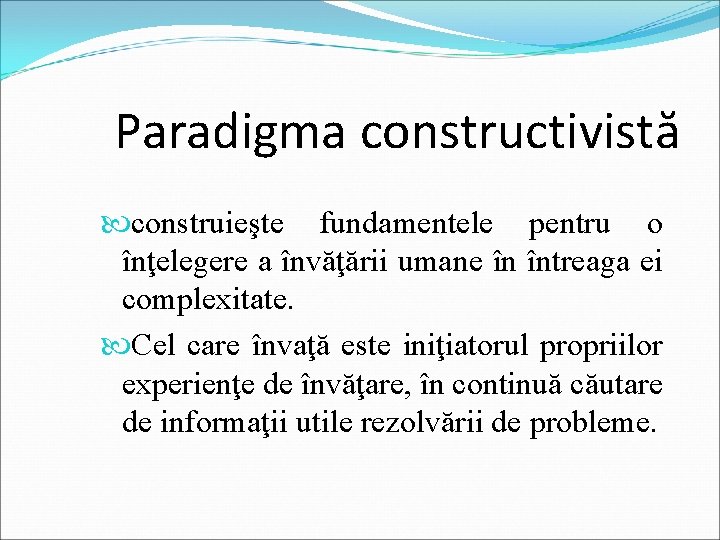 Paradigma constructivistă

construieşte fundamentele pentru o înţelegere a învăţării umane în întreaga ei complexitate.

Cel care învaţă este iniţiatorul propriilor experienţe de învăţare, în continuă căutare de informaţii utile rezolvării de probleme.